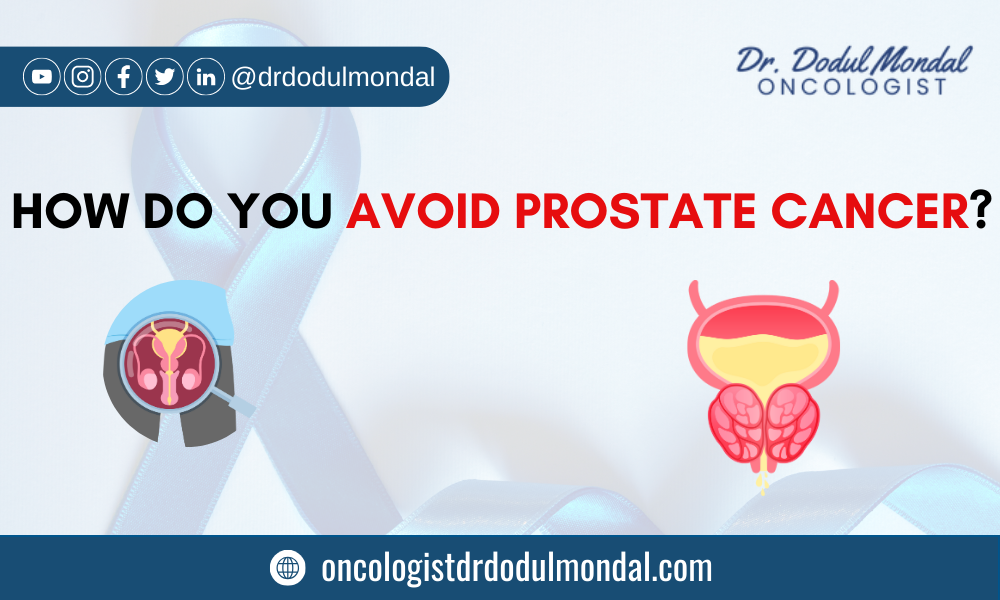 @drdodulmondal

Dr. Dodul Mondal
ONCOLOGIST

HOW DO YOU AVOID PROSTATE CANCER?

oncologistdrdodulmondal.com